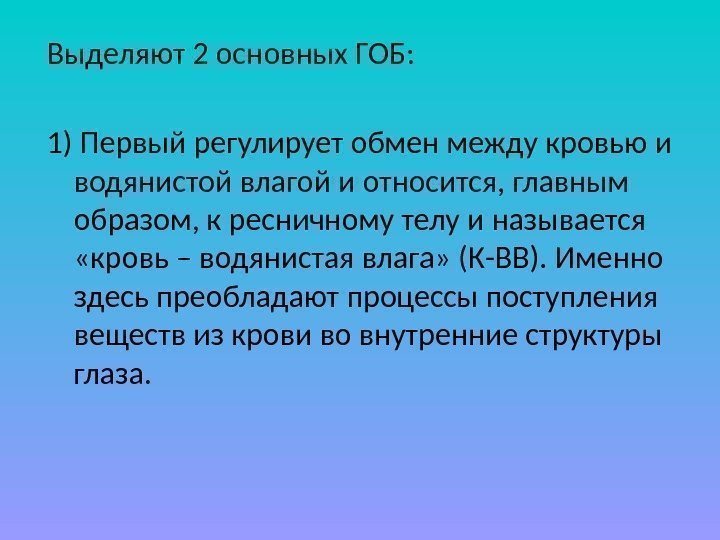 Выделяют 2 основных ГОБ:

1) Первый регулирует обмен между кровью и водянистой влагой и относится, главным образом, к ресничному телу и называется «кровь – водянистая влага» (К-ВВ). Именно здесь преобладают процессы поступления веществ из крови во внутренние структуры глаза.